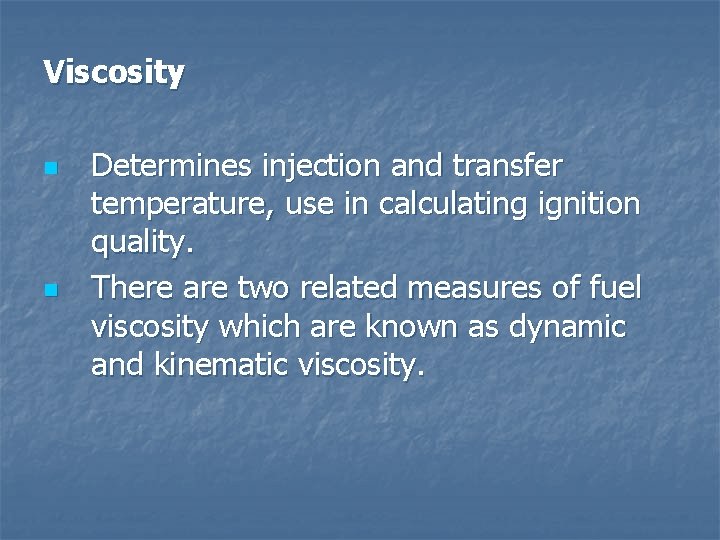 Viscosity

- Determines injection and transfer temperature, use in calculating ignition quality.
- There are two related measures of fuel viscosity which are known as dynamic and kinematic viscosity.